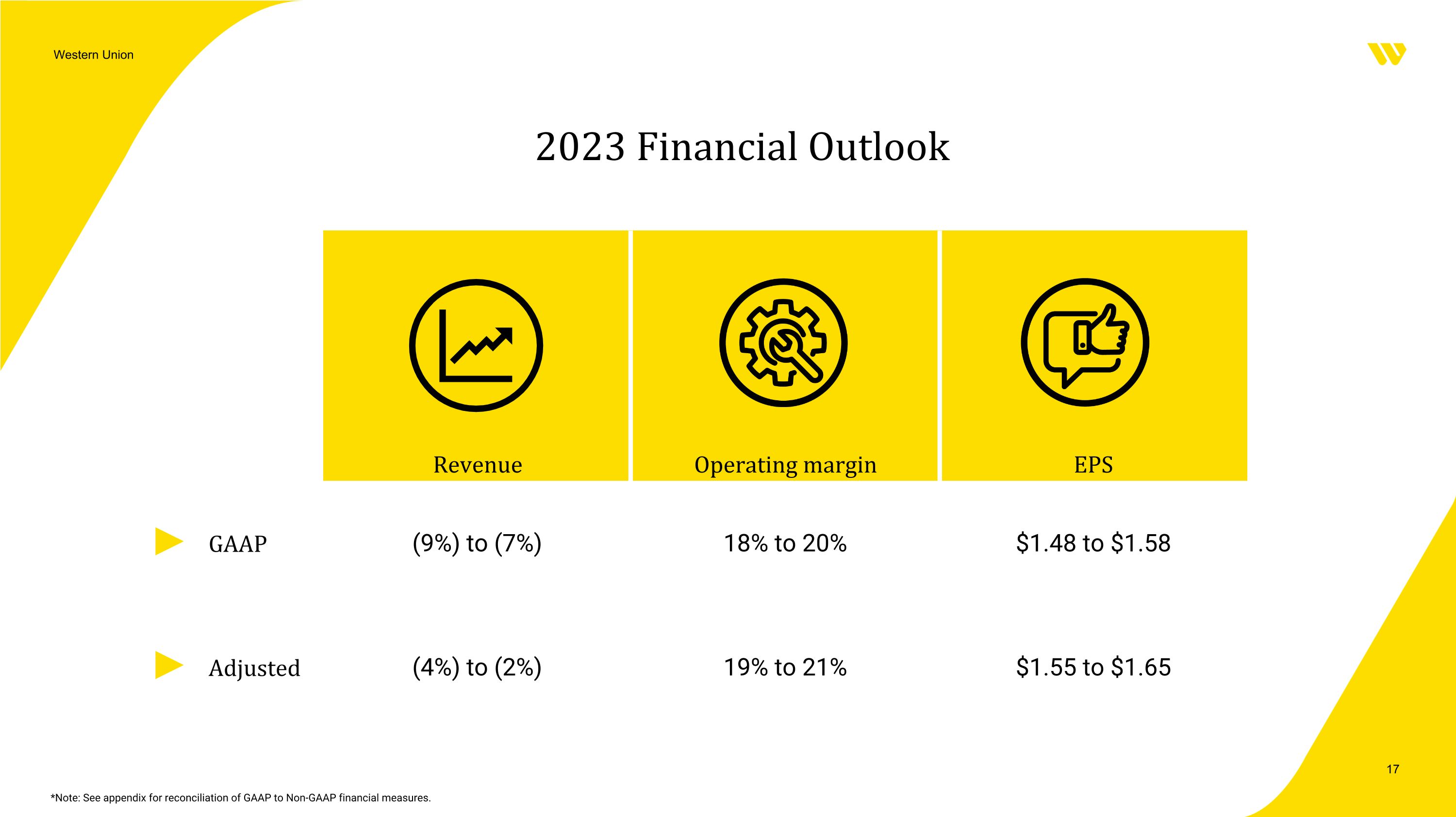 Western Union

2023 Financial Outlook

| | Revenue | Operating margin | EPS |
|---|---|---|---|
| GAAP | (9%) to (7%) | 18% to 20% | \$1.48 to \$1.58 |
| Adjusted | (4%) to (2%) | 19% to 21% | \$1.55 to \$1.65 |

17

*Note: See appendix for reconciliation of GAAP to Non-GAAP financial measures.